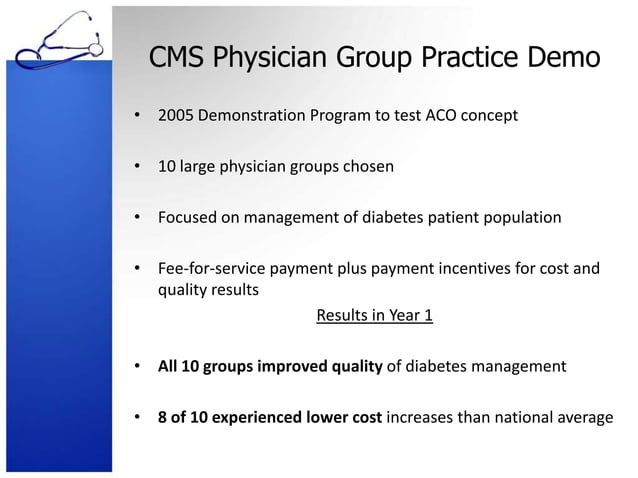 CMS Physician Group Practice Demo

• 2005 Demonstration Program to test ACO concept

• 10 large physician groups chosen

• Focused on management of diabetes patient population

• Fee-for-service payment plus payment incentives for cost and quality results

Results in Year 1

• All 10 groups improved quality of diabetes management

• 8 of 10 experienced lower cost increases than national average